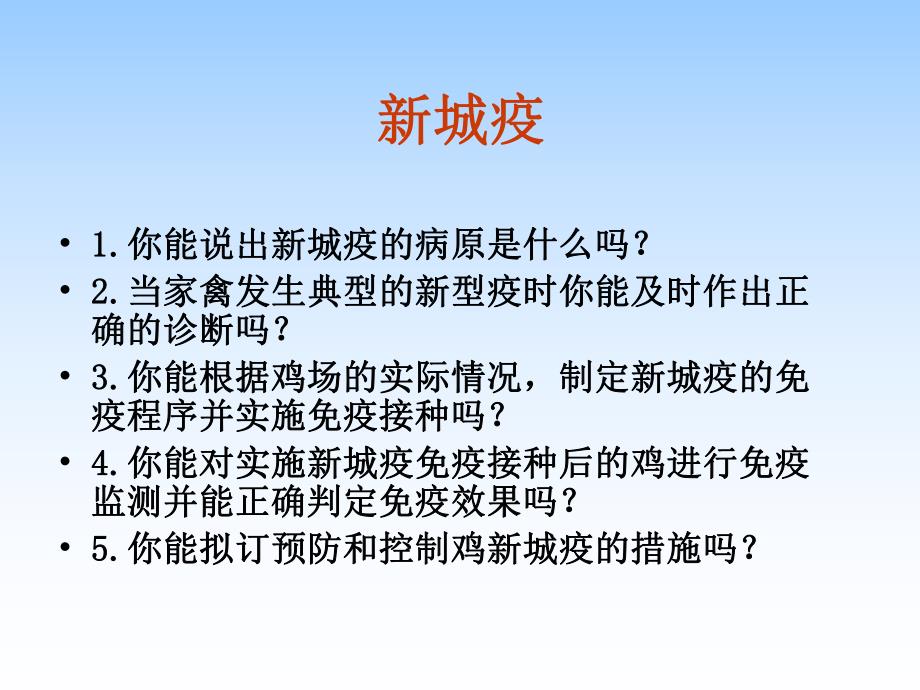 新城疫

• 1.你能说出新城疫的病原是什么吗？
• 2.当家禽发生典型的新型疫时你能及时作出正确的诊断吗？
• 3.你能根据鸡场的实际情况，制定新城疫的免疫程序并实施免疫接种吗？
• 4.你能对实施新城疫免疫接种后的鸡进行免疫监测并能正确判定免疫效果吗？
• 5.你能拟订预防和控制鸡新城疫的措施吗？